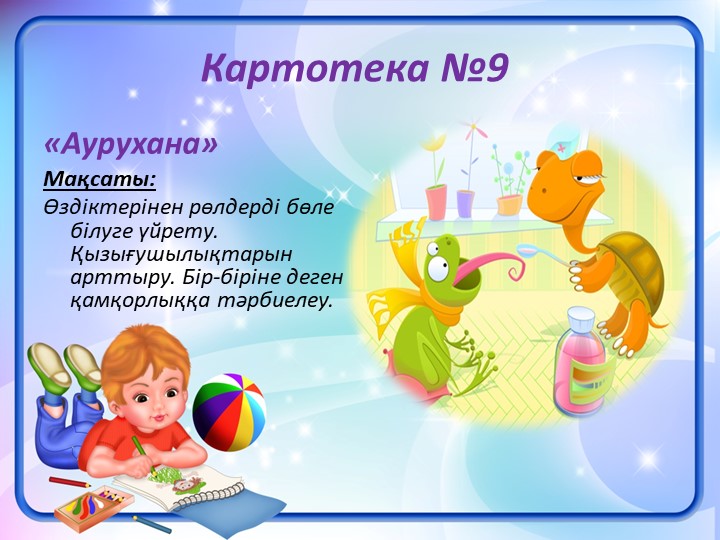 Картотека №9

«Аурухана»

Мақсаты:

Өздіктерінен рөлдерді бөле білуге үйрету. Қызығушылықтарын арттыру. Бір-біріне деген қамқорлыққа тәрбиелеу.